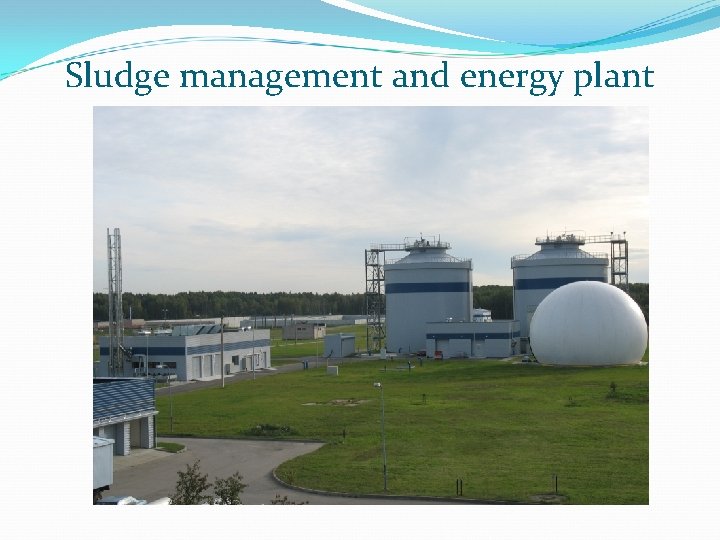 Sludge management and energy plant